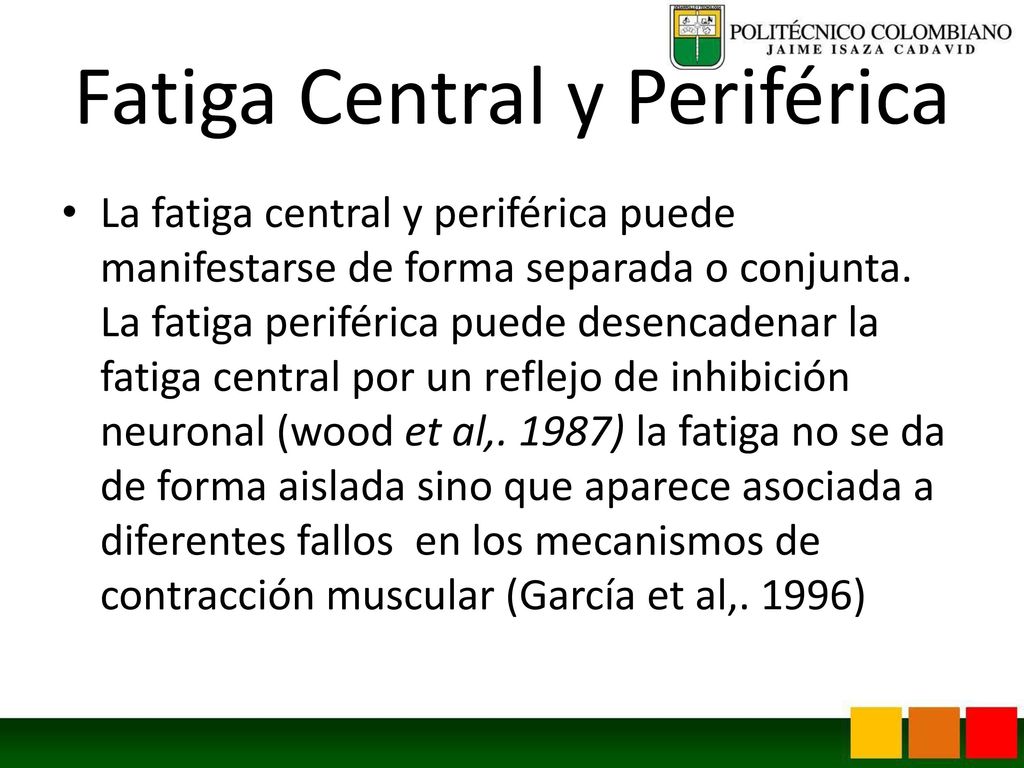 POLITÉCNICO COLOMBIANO
JAIME ISAZA CADAVID

Fatiga Central y Periférica

• La fatiga central y periférica puede manifestarse de forma separada o conjunta. La fatiga periférica puede desencadenar la fatiga central por un reflejo de inhibición neuronal (wood et al,. 1987) la fatiga no se da de forma aislada sino que aparece asociada a diferentes fallos en los mecanismos de contracción muscular (García et al,. 1996)